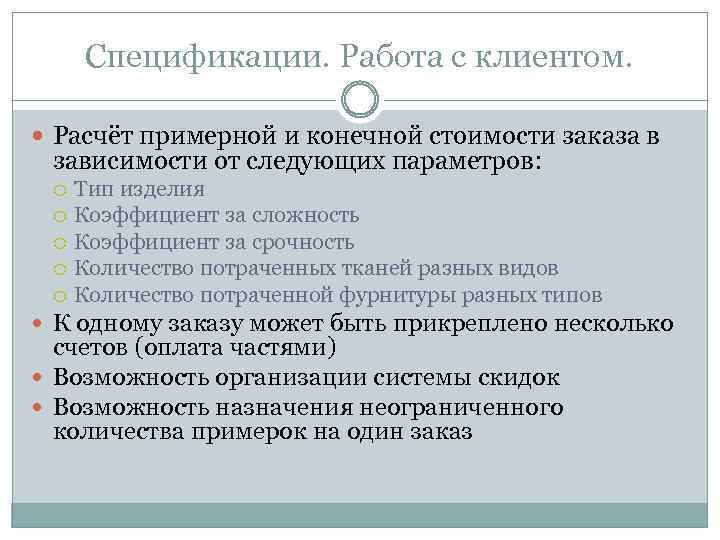 Спецификации. Работа с клиентом.

Расчёт примерной и конечной стоимости заказа в зависимости от следующих параметров:
Тип изделия
Коэффициент за сложность
Коэффициент за срочность
Количество потраченных тканей разных видов
Количество потраченной фурнитуры разных типов

К одному заказу может быть прикреплено несколько счетов (оплата частями)

Возможность организации системы скидок

Возможность назначения неограниченного количества примерок на один заказ